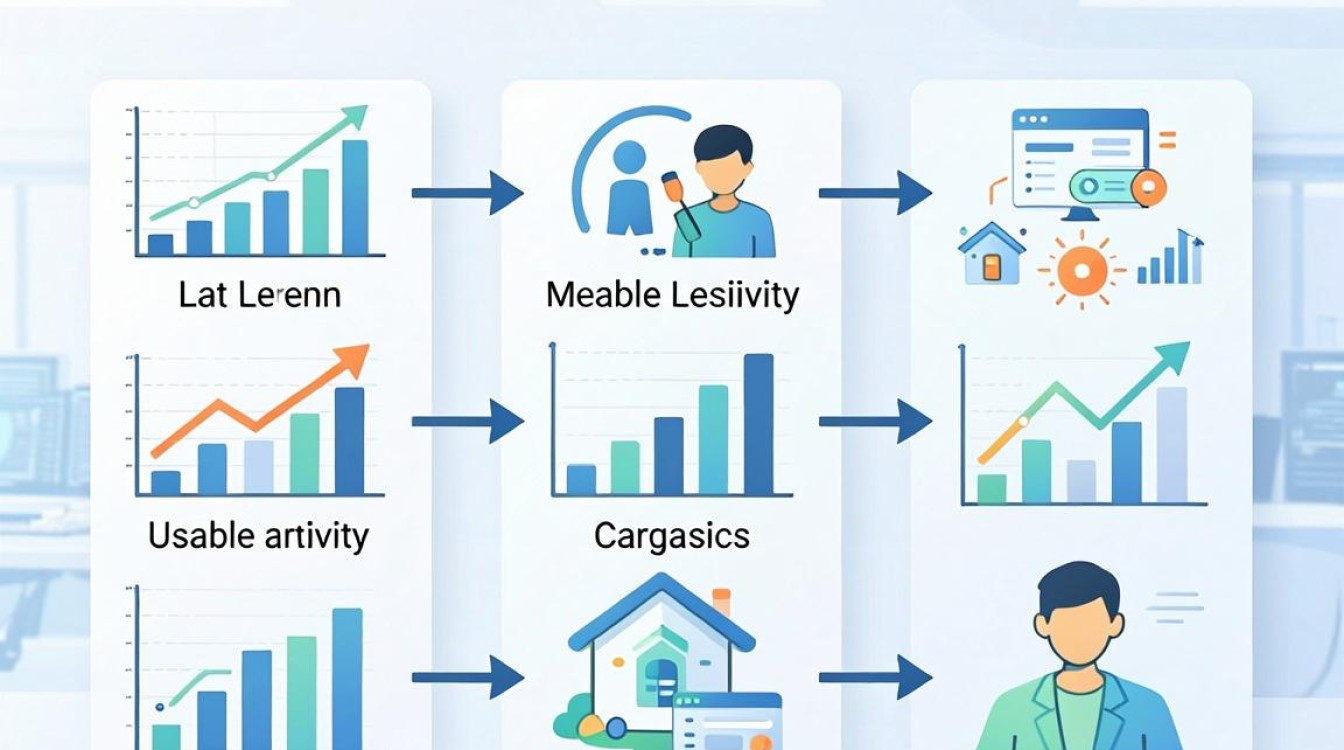 Lat Lerenn

Meable Lesiivity

Usable artivity

Cargasics